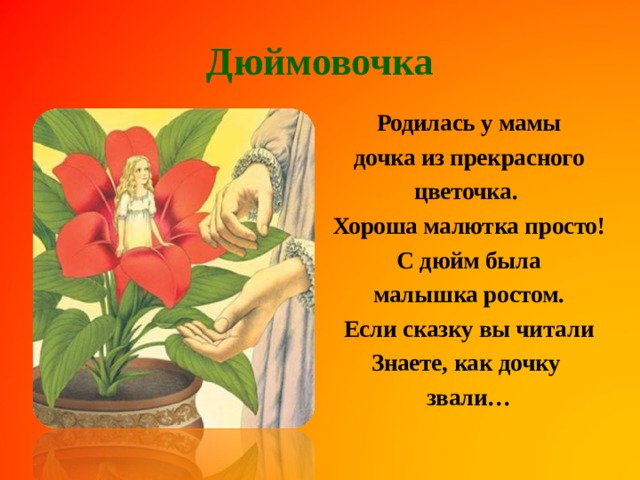 Дюймовочка

Родилась у мамы
дочка из прекрасного
цветочка.
Хороша малютка просто!
С дюйм была
малышка ростом.
Если сказку вы читали
Знаете, как дочку
звали…